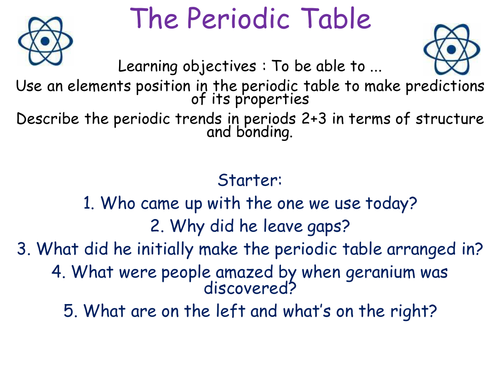 The Periodic Table

Learning objectives : To be able to ...
Use an elements position in the periodic table to make predictions of its properties
Describe the periodic trends in periods 2+3 in terms of structure and bonding.

Starter:
1. Who came up with the one we use today?
2. Why did he leave gaps?
3. What did he initially make the periodic table arranged in?
4. What were people amazed by when geranium was discovered?
5. What are on the left and what's on the right?